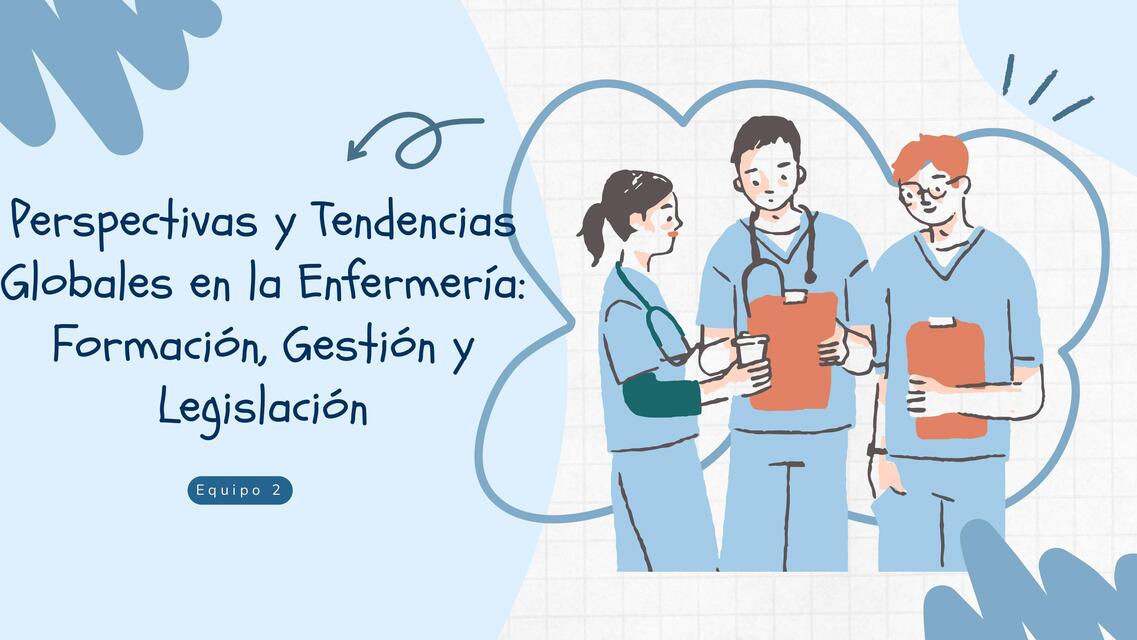 Perspectivas y Tendencias Globales en la Enfermería: Formación, Gestión y Legislación

Equipo 2